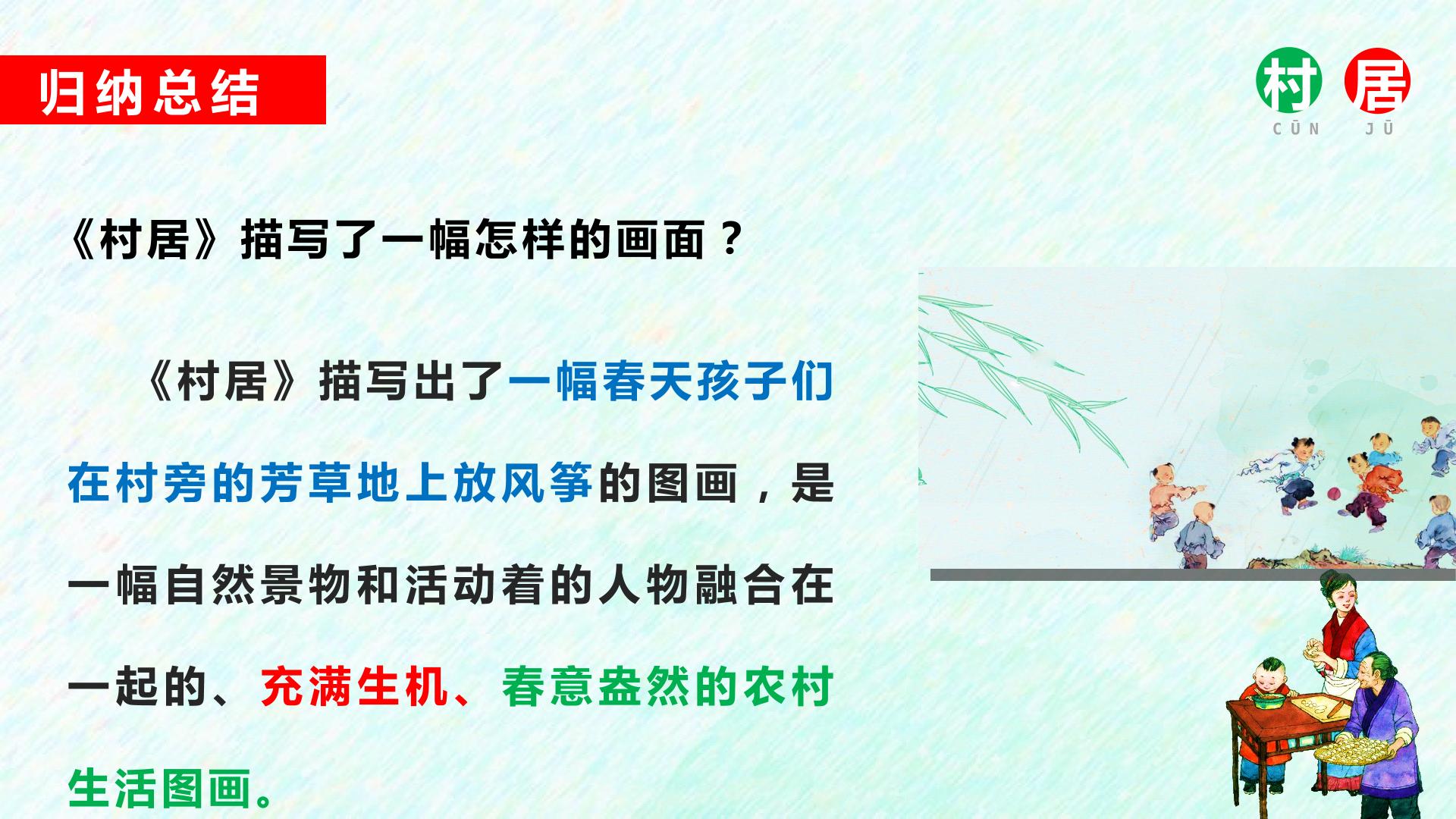 归纳总结

村 居
CŪN JŪ

《村居》描写了一幅怎样的画面？

《村居》描写出了一幅春天孩子们在村旁的芳草地上放风筝的图画，是一幅自然景物和活动着的人物融合在一起的、充满生机、春意盎然的农村生活图画。